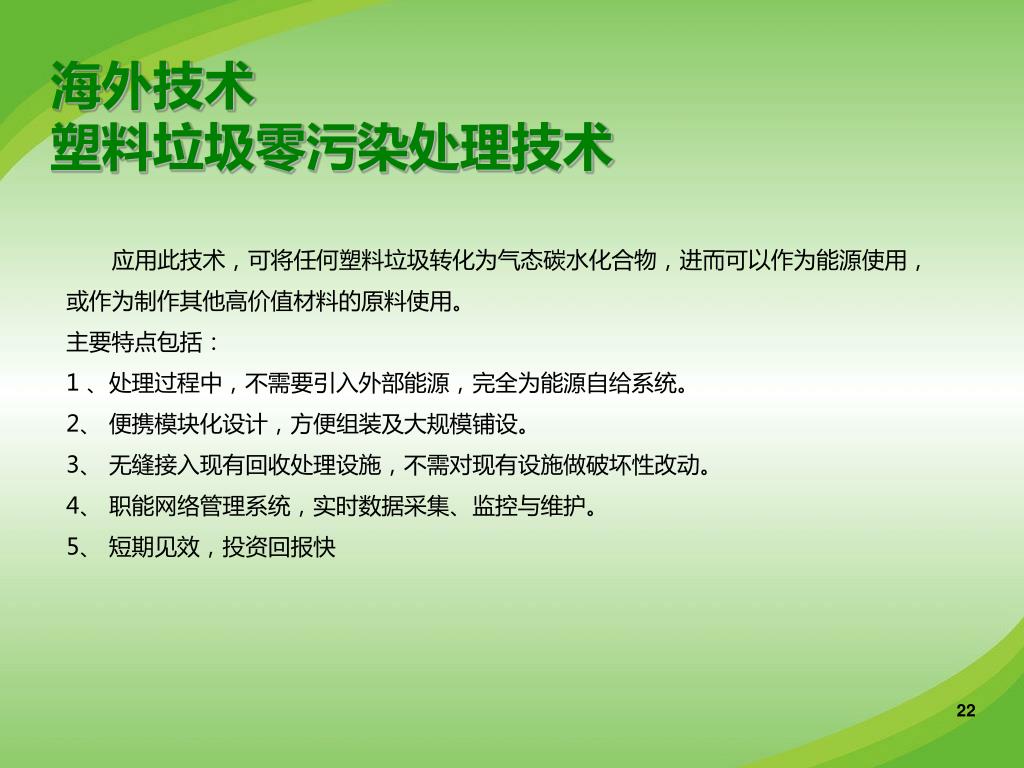 海外技术
塑料垃圾零污染处理技术

应用此技术，可将任何塑料垃圾转化为气态碳水化合物，进而可以作为能源使用，或作为制作其他高价值材料的原料使用。

主要特点包括：

1 、处理过程中，不需要引入外部能源，完全为能源自给系统。

2、 便携模块化设计，方便组装及大规模铺设。

3、 无缝接入现有回收处理设施，不需对现有设施做破坏性改动。

4、 职能网络管理系统，实时数据采集、监控与维护。

5、 短期见效，投资回报快

22